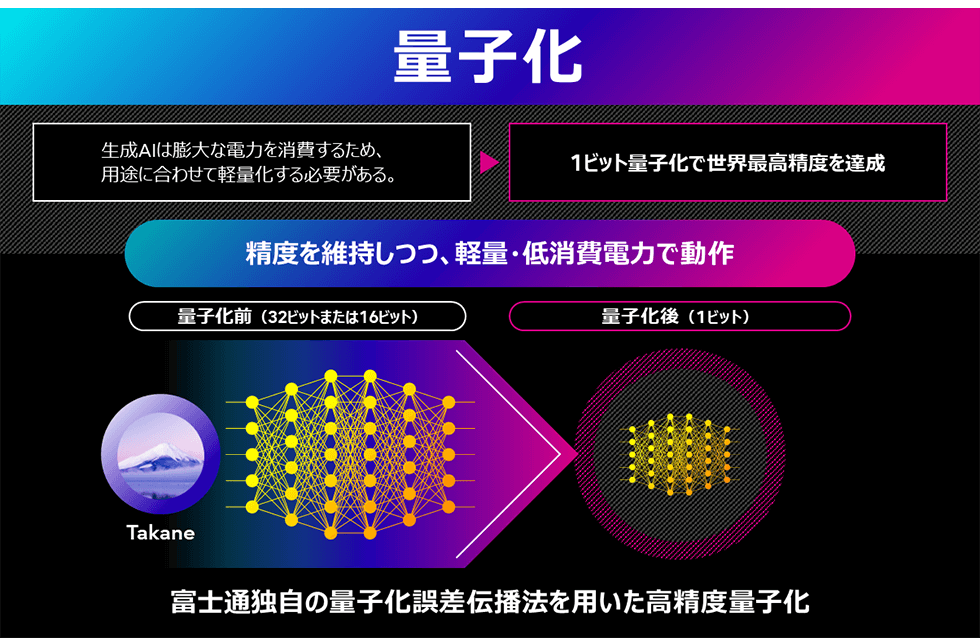 量子化

生成AIは膨大な電力を消費するため、用途に合わせて軽量化する必要がある。

1ビット量子化で世界最高精度を達成

精度を維持しつつ、軽量・低消費電力で動作

量子化前（32ビットまたは16ビット）

量子化後（1ビット）

Takane

富士通独自の量子化誤差伝播法を用いた高精度量子化